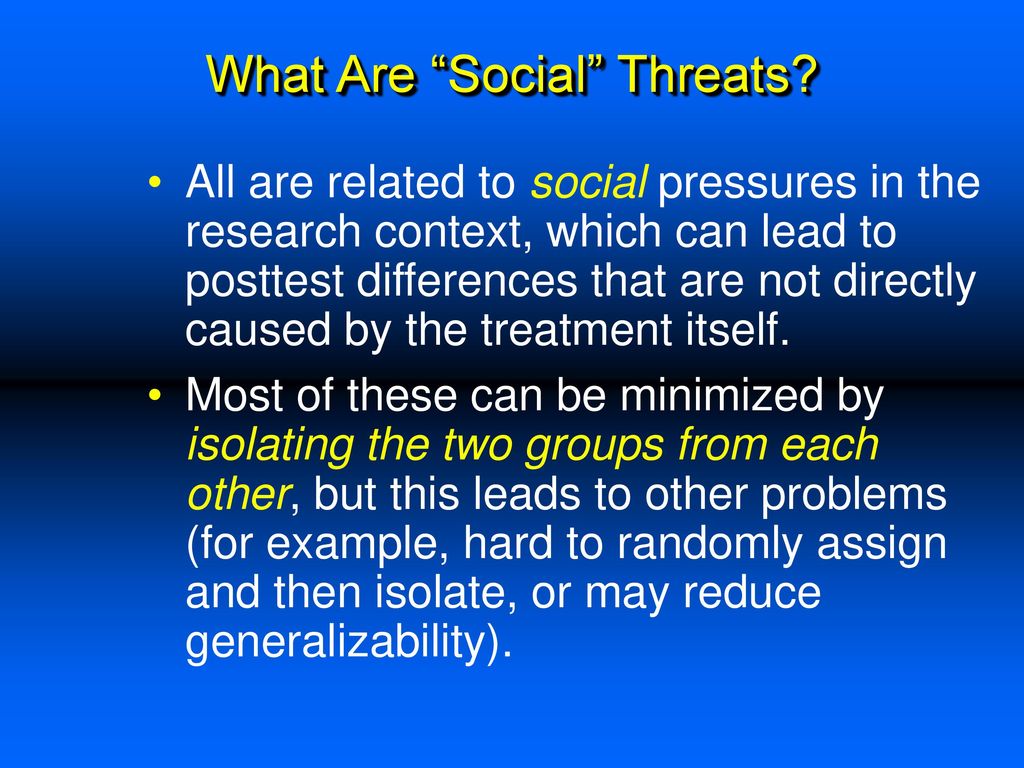 What Are “Social” Threats?

• All are related to social pressures in the research context, which can lead to posttest differences that are not directly caused by the treatment itself.

• Most of these can be minimized by isolating the two groups from each other, but this leads to other problems (for example, hard to randomly assign and then isolate, or may reduce generalizability).